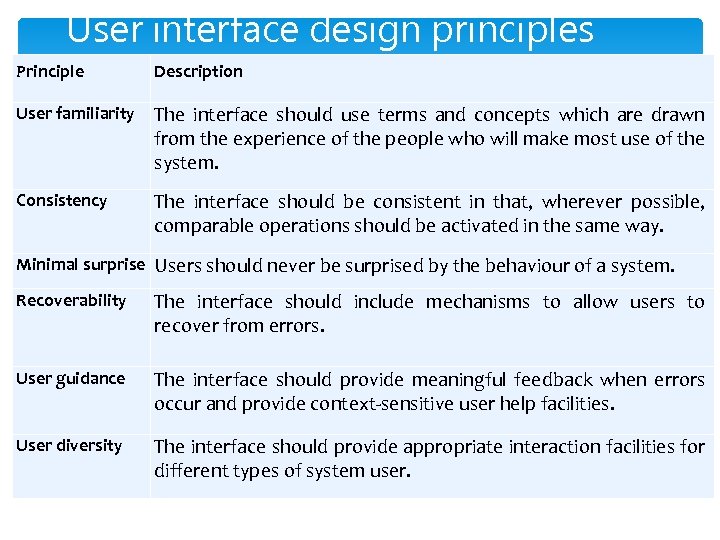 User interface design principles

| Principle | Description |
|---|---|
| User familiarity | The interface should use terms and concepts which are drawn from the experience of the people who will make most use of the system. |
| Consistency | The interface should be consistent in that, wherever possible, comparable operations should be activated in the same way. |
| Minimal surprise | Users should never be surprised by the behaviour of a system. |
| Recoverability | The interface should include mechanisms to allow users to recover from errors. |
| User guidance | The interface should provide meaningful feedback when errors occur and provide context-sensitive user help facilities. |
| User diversity | The interface should provide appropriate interaction facilities for different types of system user. |